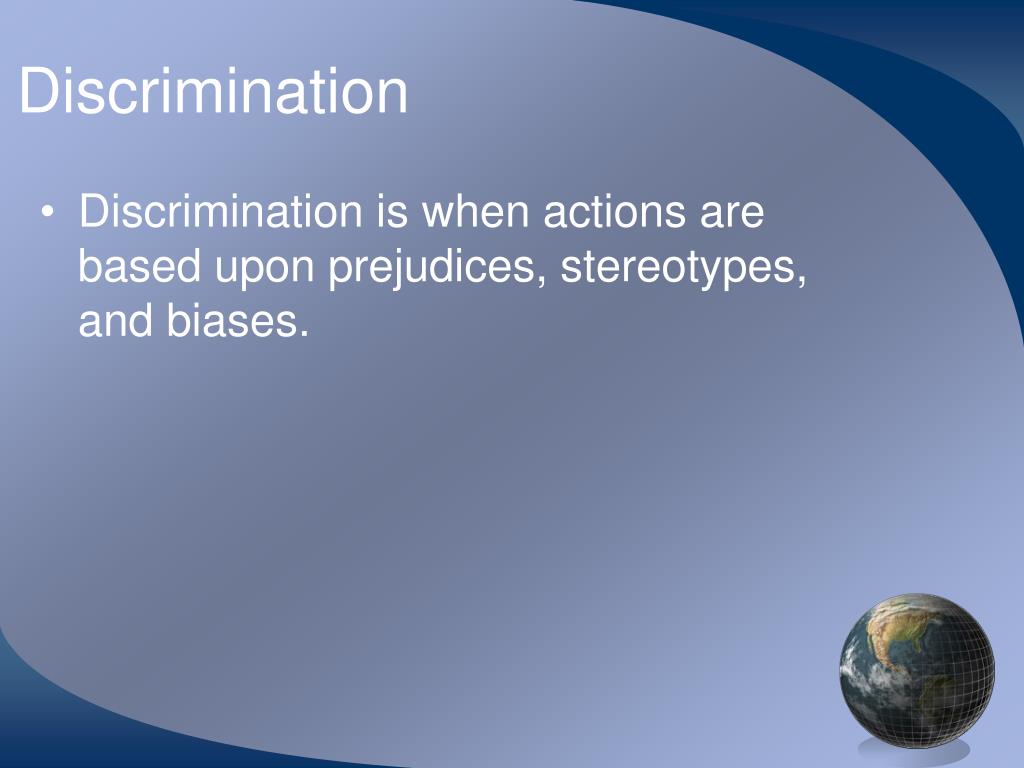 Discrimination

• Discrimination is when actions are based upon prejudices, stereotypes, and biases.